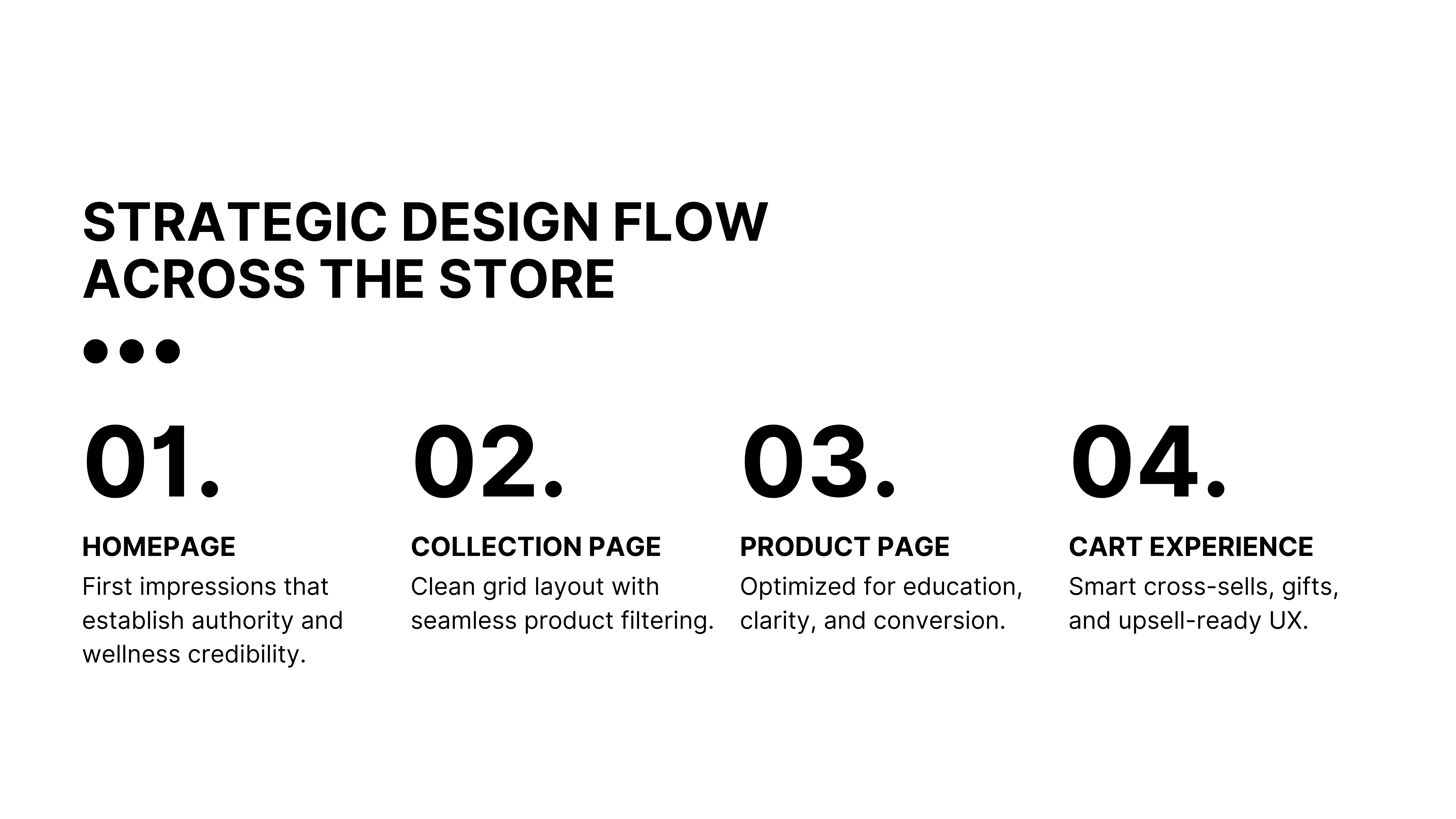 STRATEGIC DESIGN FLOW ACROSS THE STORE

01.

HOMEPAGE

First impressions that establish authority and wellness credibility.

02.

COLLECTION PAGE

Clean grid layout with seamless product filtering.

03.

PRODUCT PAGE

Optimized for education, clarity, and conversion.

04.

CART EXPERIENCE

Smart cross-sells, gifts, and upsell-ready UX.